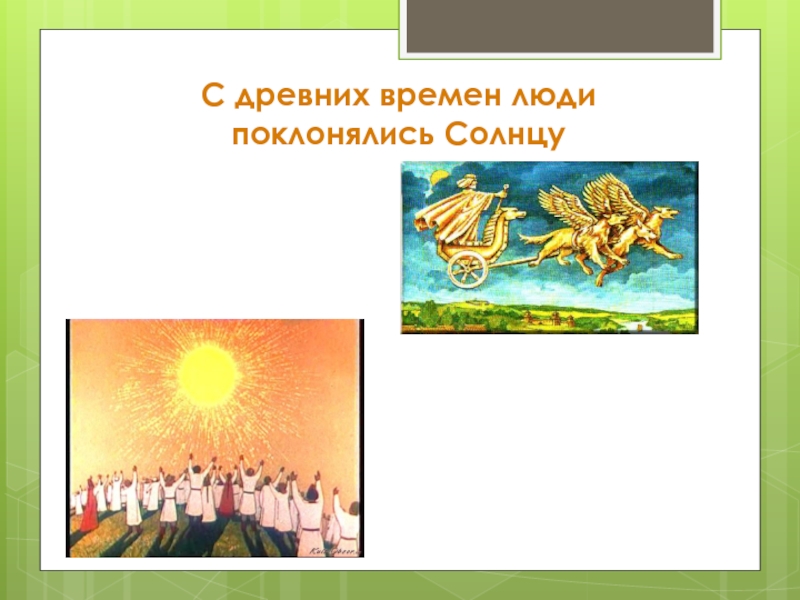 С древних времен люди поклонялись Солнцу